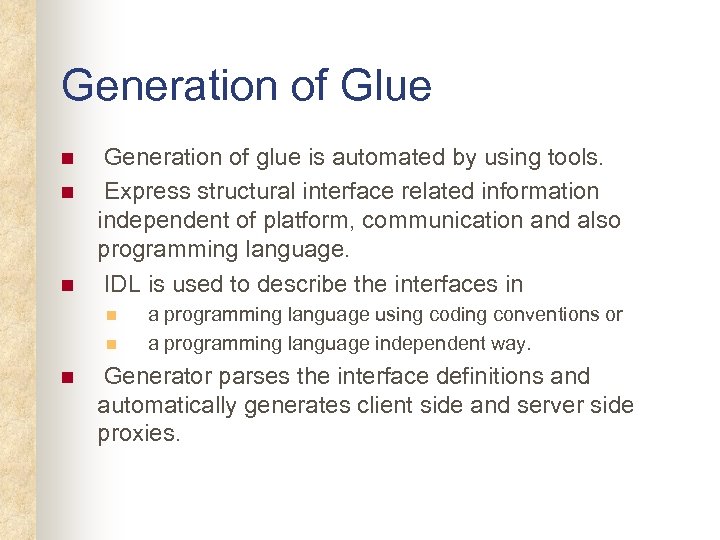 Generation of Glue

- Generation of glue is automated by using tools.
- Express structural interface related information independent of platform, communication and also programming language.
- IDL is used to describe the interfaces in
  - a programming language using coding conventions or
  - a programming language independent way.
- Generator parses the interface definitions and automatically generates client side and server side proxies.